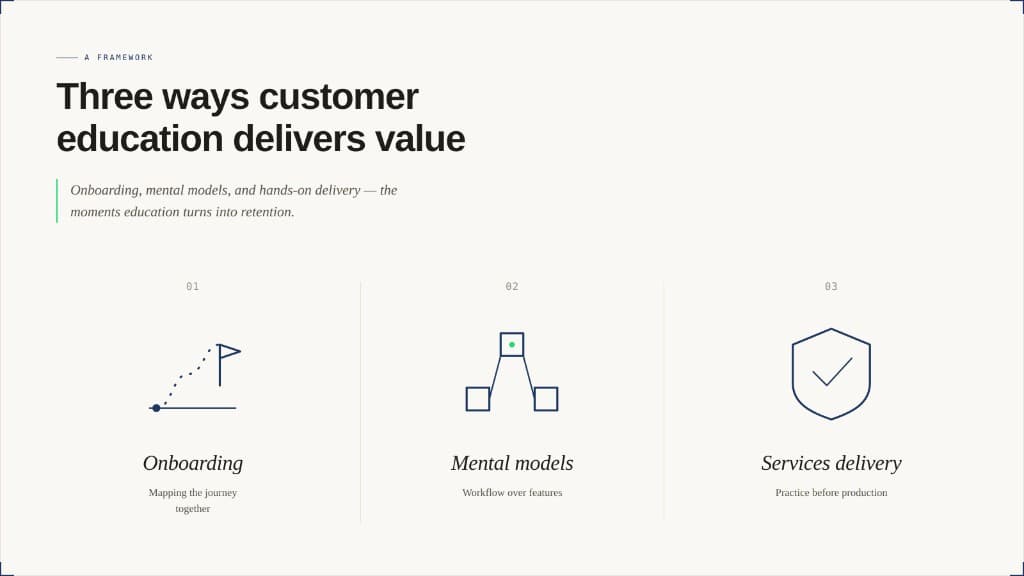 A FRAMEWORK

Three ways customer education delivers value

Onboarding, mental models, and hands-on delivery — the moments education turns into retention.

01

Onboarding

Mapping the journey together

02

Mental models

Workflow over features

03

Services delivery

Practice before production